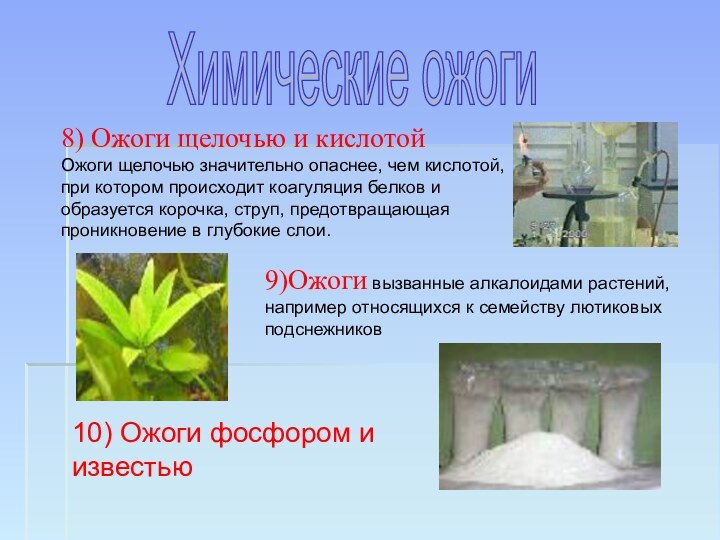 Химические ожоги

8) Ожоги щелочью и кислотой
Ожоги щелочью значительно опаснее, чем кислотой, при котором происходит коагуляция белков и образуется корочка, струп, предотвращающая проникновение в глубокие слои.

9)Ожоги вызванные алкалоидами растений, например относящихся к семейству лютиковых подснежников

10) Ожоги фосфором и известью